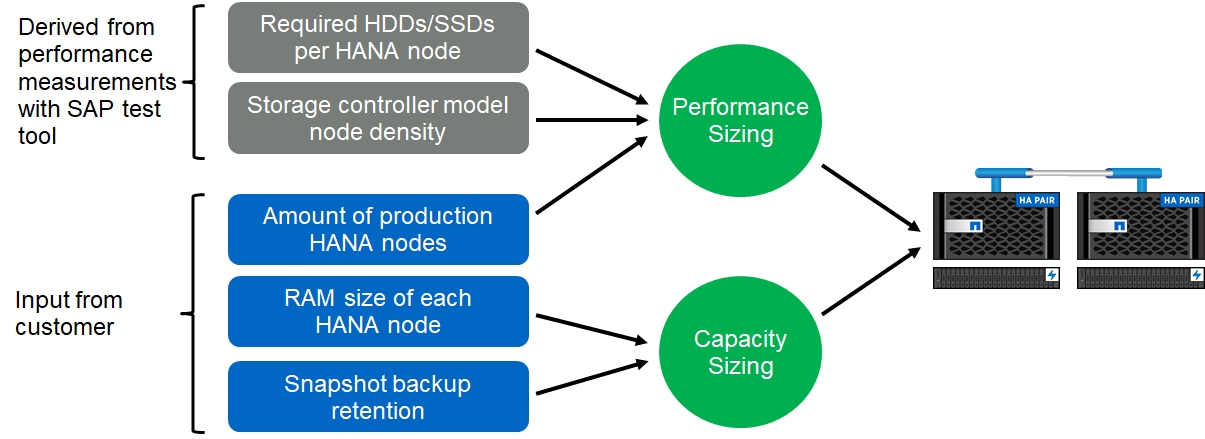 Derived from performance measurements with SAP test tool

Required HDDs/SSDs per HANA node

Storage controller model node density

Input from customer

Amount of production HANA nodes

RAM size of each HANA node

Snapshot backup retention

Performance Sizing

Capacity Sizing

HA PAIR

HA PAIR